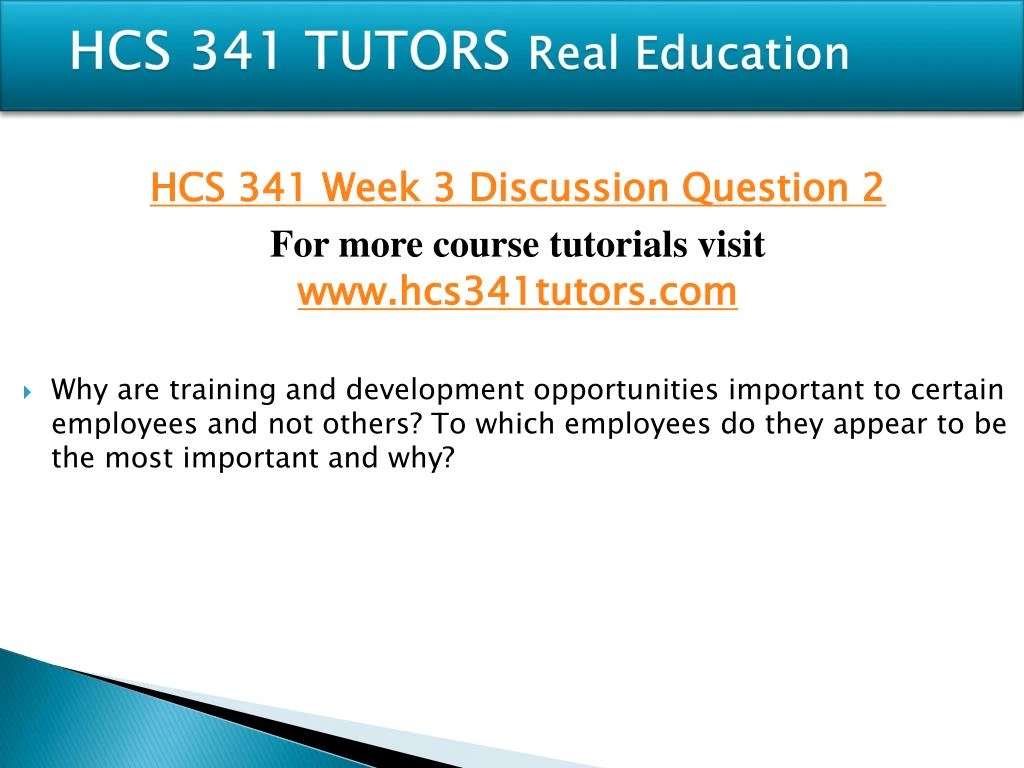 HCS 341 TUTORS Real Education

HCS 341 Week 3 Discussion Question 2

For more course tutorials visit
www.hcs341tutors.com

Why are training and development opportunities important to certain employees and not others? To which employees do they appear to be the most important and why?